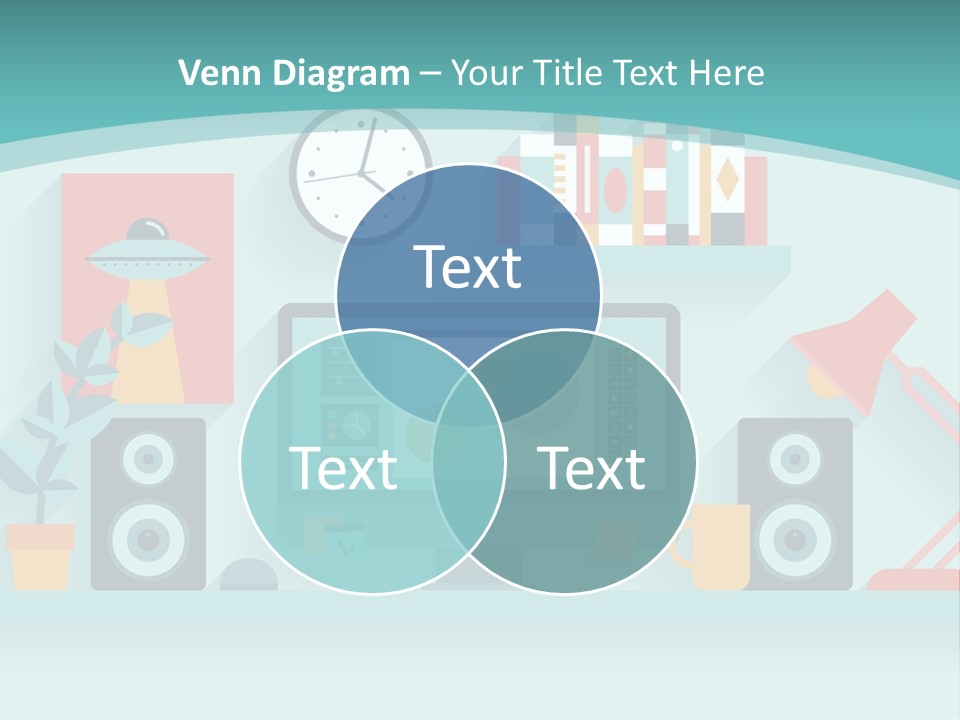 Venn Diagram – Your Title Text Here

Text

Text

Text